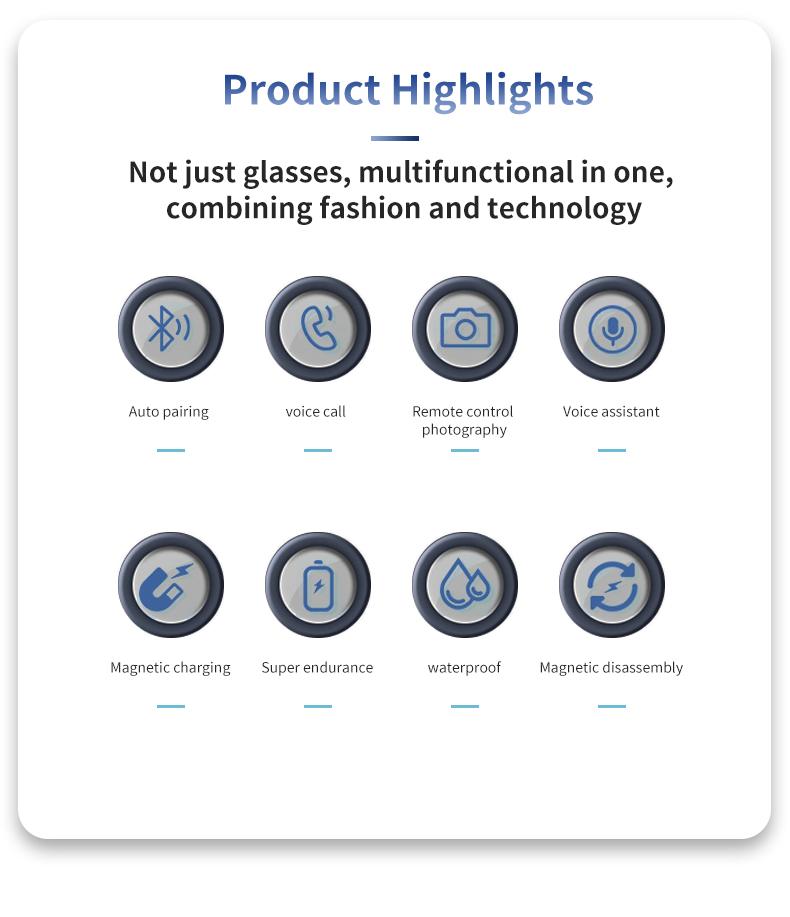 Product Highlights

Not just glasses, multifunctional in one, combining fashion and technology

Auto pairing

voice call

Remote control photography

Voice assistant

Magnetic charging

Super endurance

waterproof

Magnetic disassembly